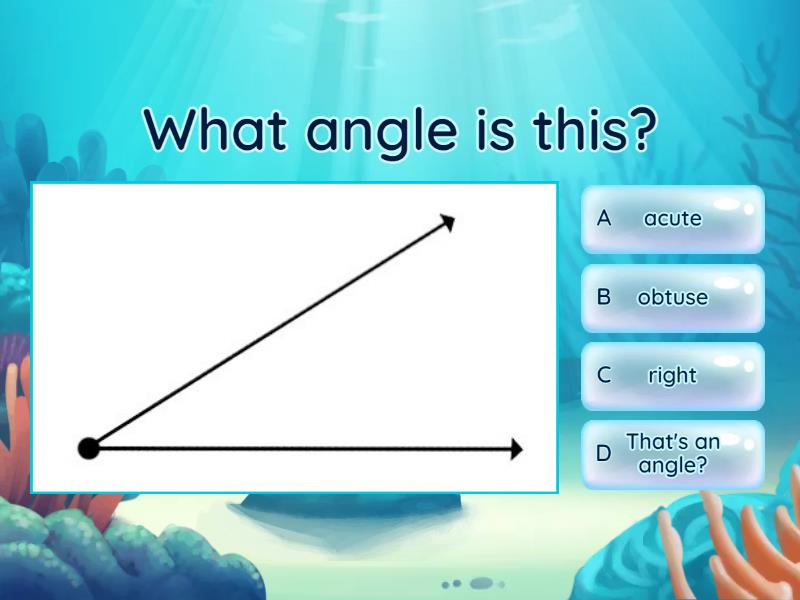 What angle is this?

A acute

B obtuse

C right

D That's an angle?